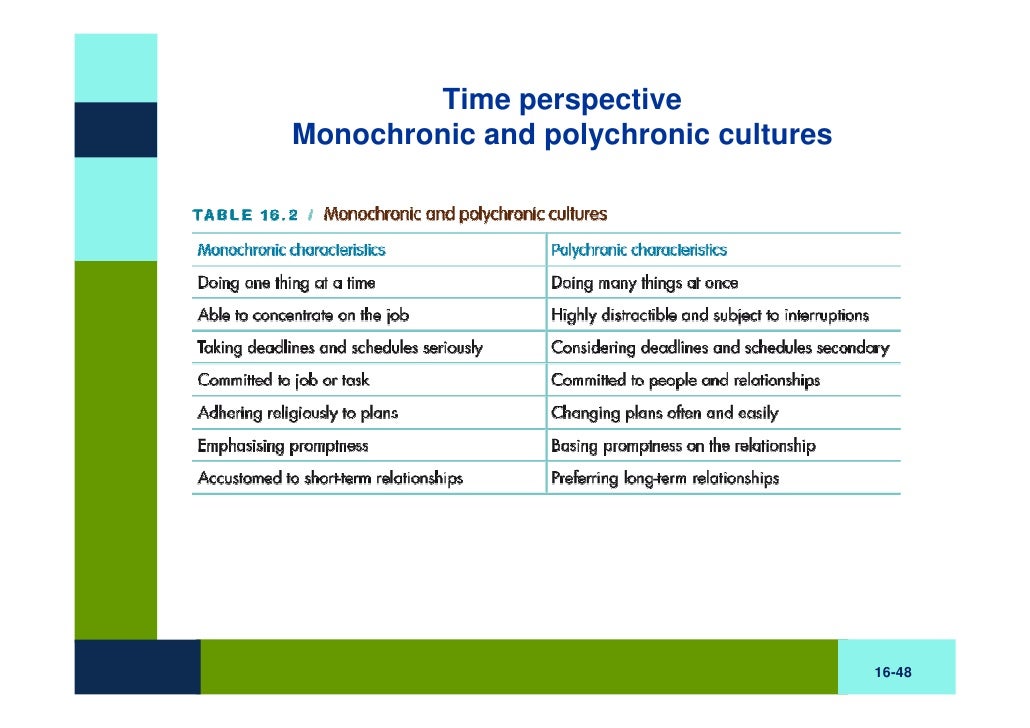 Time perspective
Monochronic and polychronic cultures

TABLE 16.2 / Monochronic and polychronic cultures

| Monochronic characteristics | Polychronic characteristics |
|---|---|
| Doing one thing at a time | Doing many things at once |
| Able to concentrate on the job | Highly distractible and subject to interruptions |
| Taking deadlines and schedules seriously | Considering deadlines and schedules secondary |
| Committed to job or task | Committed to people and relationships |
| Adhering religiously to plans | Changing plans often and easily |
| Emphasising promptness | Basing promptness on the relationship |
| Accustomed to short-term relationships | Preferring long-term relationships |

16-48